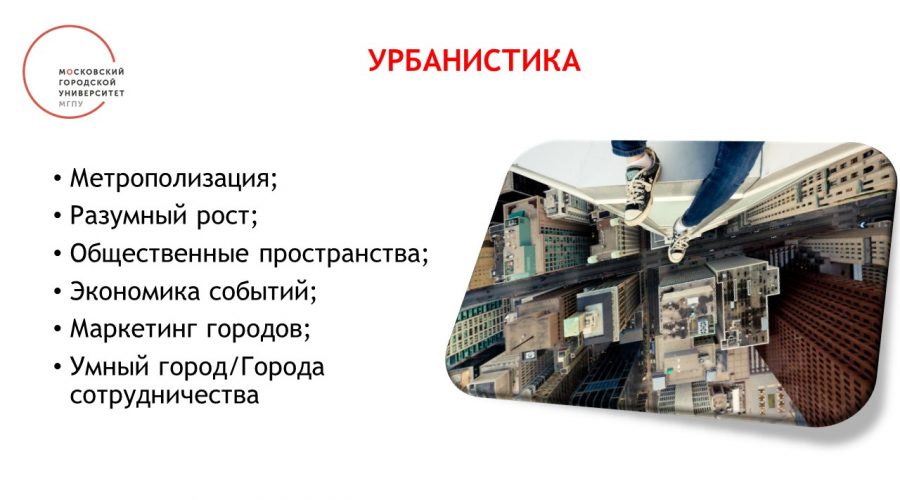 МОСКОВСКИЙ ГОРОДСКОЙ УНИВЕРСИТЕТ МГПУ

УРБАНИСТИКА

• Метрополизация;
• Разумный рост;
• Общественные пространства;
• Экономика событий;
• Маркетинг городов;
• Умный город/Города сотрудничества